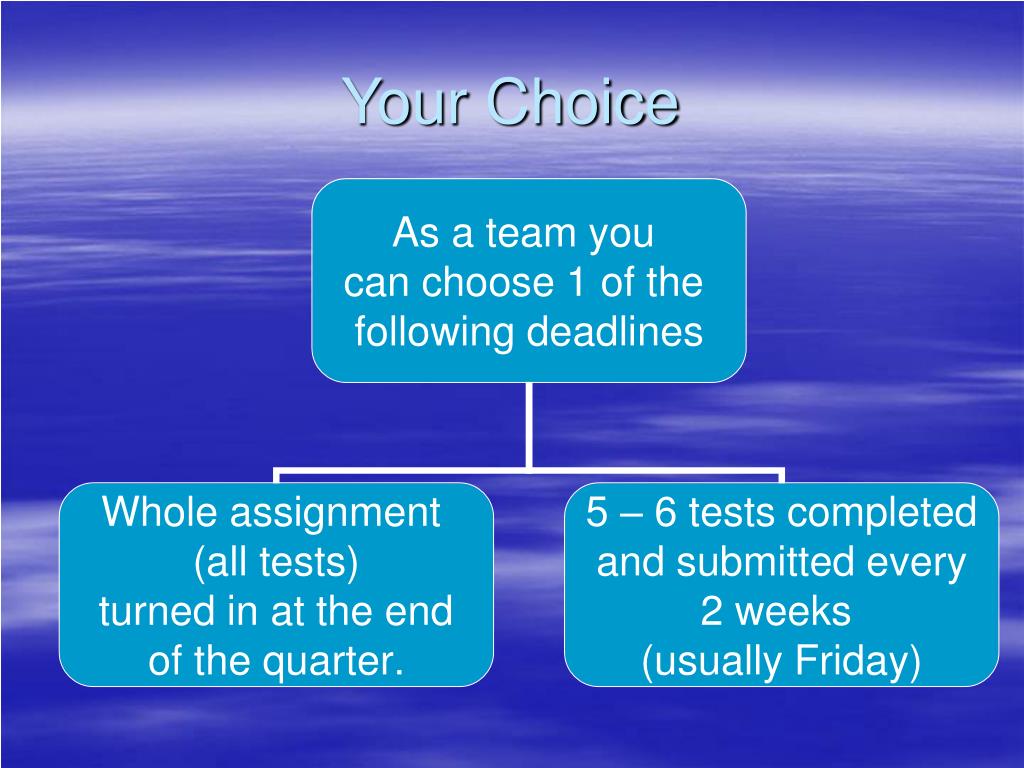 Your Choice

As a team you can choose 1 of the following deadlines

Whole assignment (all tests) turned in at the end of the quarter.

5 – 6 tests completed and submitted every 2 weeks (usually Friday)